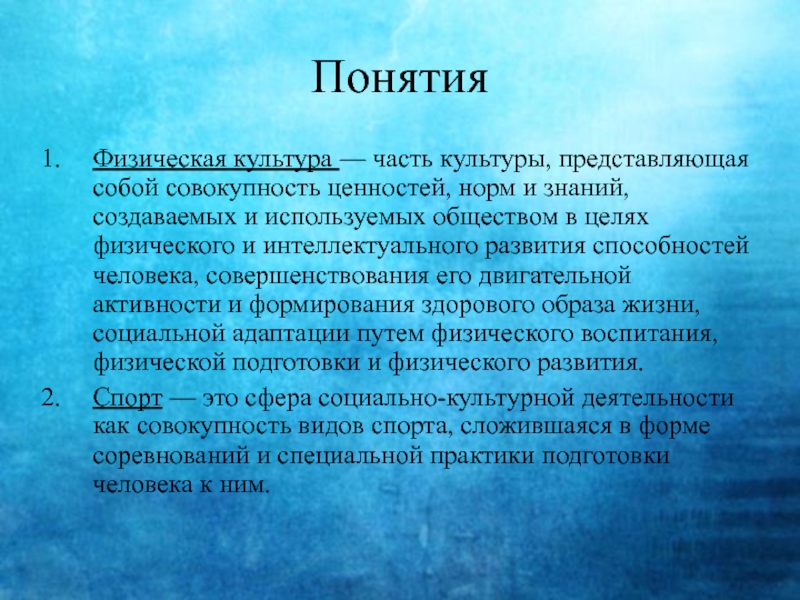 Понятия

1. Физическая культура — часть культуры, представляющая собой совокупность ценностей, норм и знаний, создаваемых и используемых обществом в целях физического и интеллектуального развития способностей человека, совершенствования его двигательной активности и формирования здорового образа жизни, социальной адаптации путем физического воспитания, физической подготовки и физического развития.

2. Спорт — это сфера социально-культурной деятельности как совокупность видов спорта, сложившаяся в форме соревнований и специальной практики подготовки человека к ним.